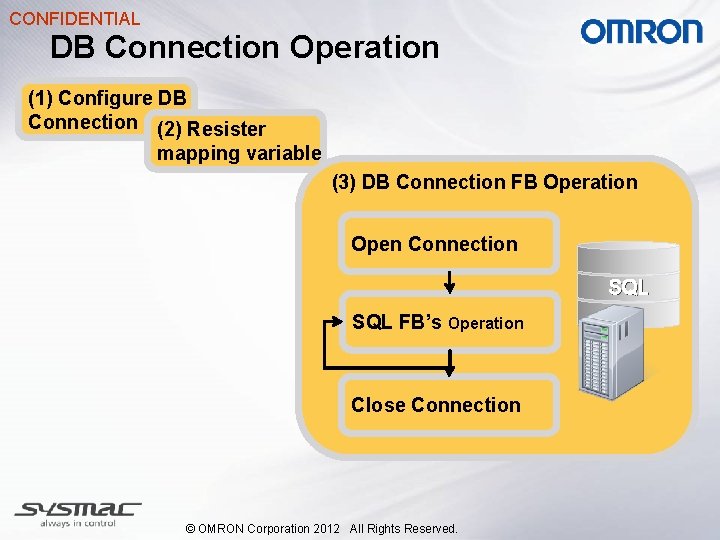 CONFIDENTIAL

DB Connection Operation

OMRON

(1) Configure DB Connection

(2) Resister mapping variable

(3) DB Connection FB Operation

Open Connection

SQL FB's Operation

Close Connection

SQL

SYSMAC
always in control

© OMRON Corporation 2012 All Rights Reserved.